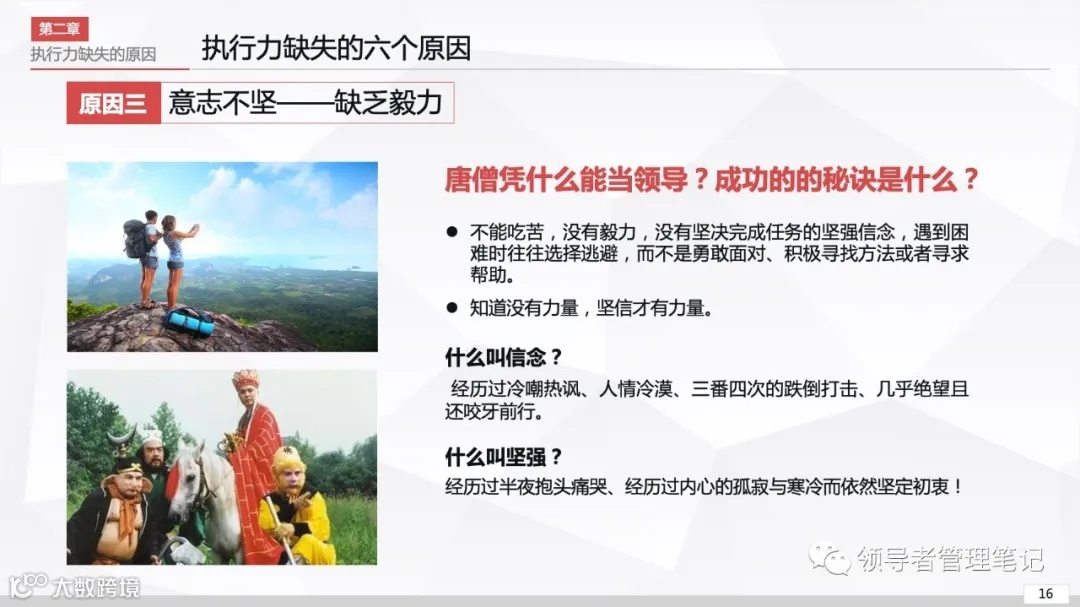 第二章
执行力缺失的原因

执行力缺失的六个原因

原因三 意志不坚——缺乏毅力

唐僧凭什么能当领导？成功的的秘诀是什么？

● 不能吃苦，没有毅力，没有坚决完成任务的坚强信念，遇到困难时往往选择逃避，而不是勇敢面对、积极寻找方法或者寻求帮助。

● 知道没有力量，坚信才有力量。

什么叫信念？

经历过冷嘲热讽、人情冷漠、三番四次的跌倒打击、几乎绝望且还咬牙前行。

什么叫坚强？

经历过半夜抱头痛哭、经历过内心的孤寂与寒冷而依然坚定初衷！

领导者管理笔记

大数跨境

16